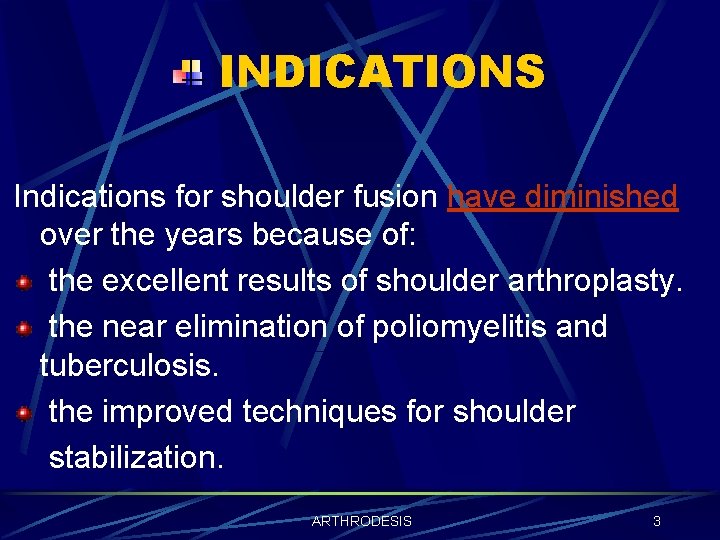 INDICATIONS

Indications for shoulder fusion have diminished over the years because of:

the excellent results of shoulder arthroplasty.

the near elimination of poliomyelitis and tuberculosis.

the improved techniques for shoulder stabilization.

ARTHRODESIS

3